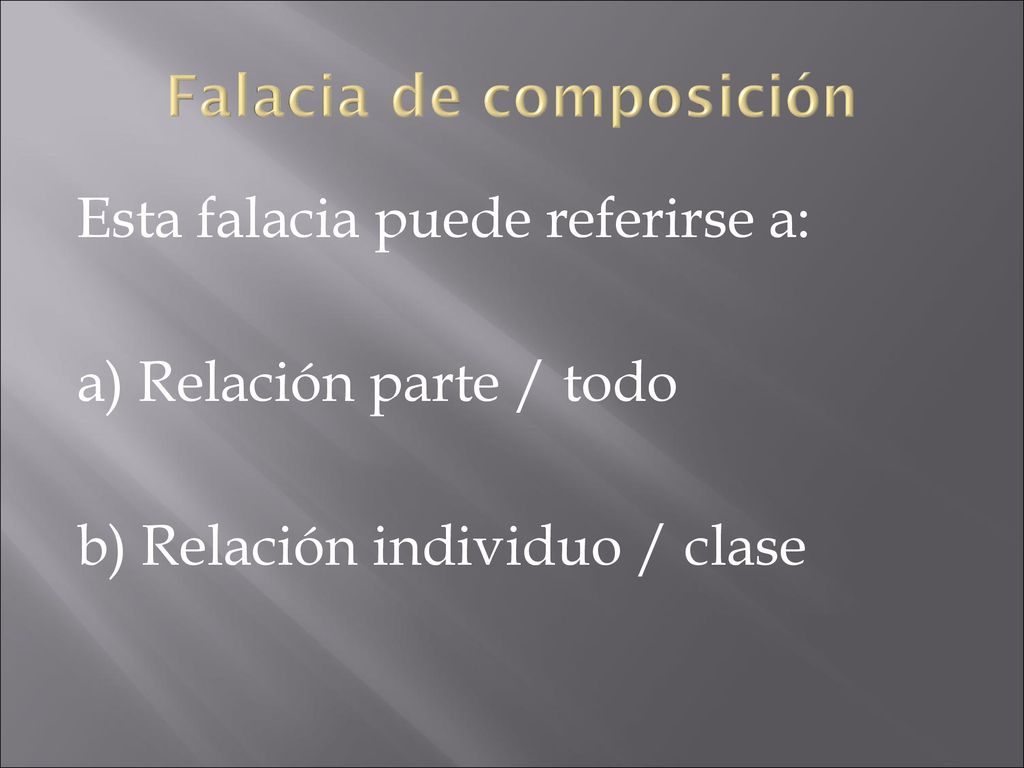 Falacia de composición

Esta falacia puede referirse a:

a) Relación parte / todo

b) Relación individuo / clase